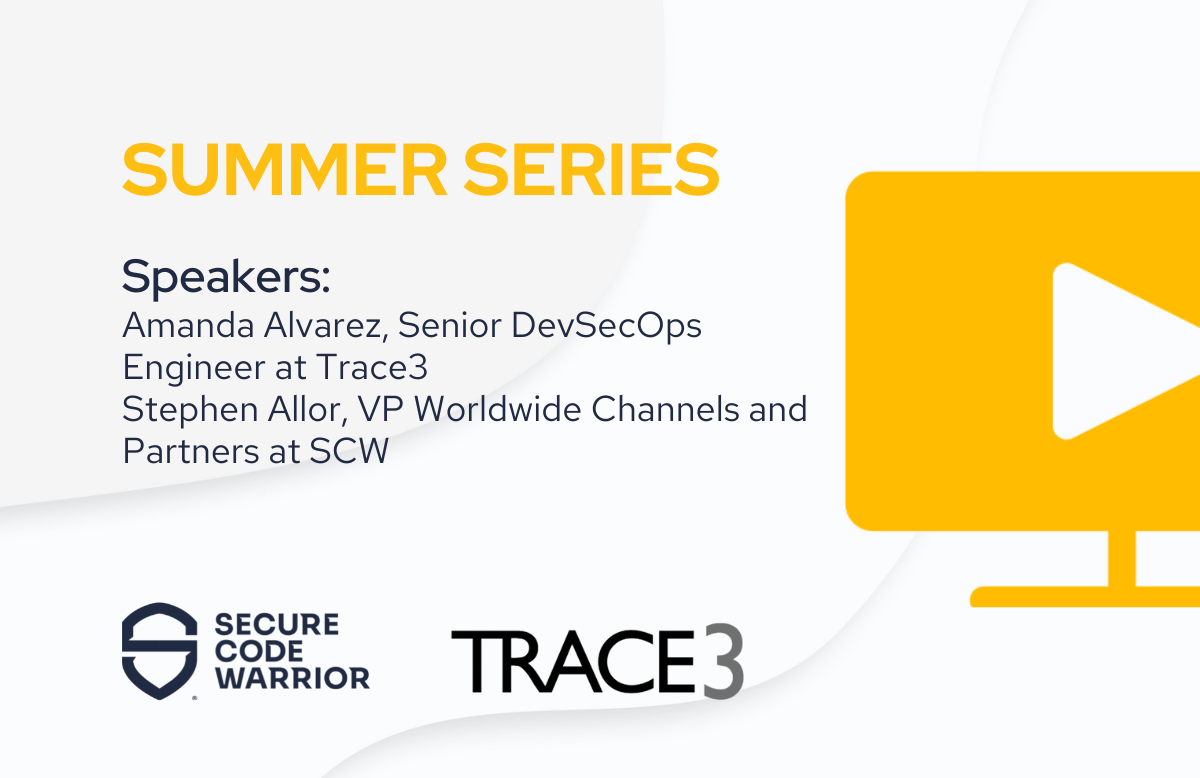 SUMMER SERIES

Speakers:
Amanda Alvarez, Senior DevSecOps Engineer at Trace3
Stephen Allor, VP Worldwide Channels and Partners at SCW

SECURE CODE WARRIOR

TRACE3